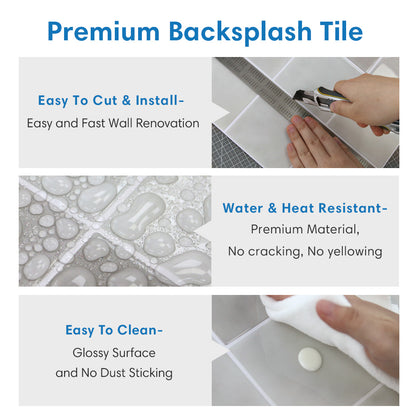 Premium Backsplash Tile

Easy To Cut & Install-
Easy and Fast Wall Renovation

Water & Heat Resistant-
Premium Material,
No cracking, No yellowing

Easy To Clean-
Glossy Surface
and No Dust Sticking